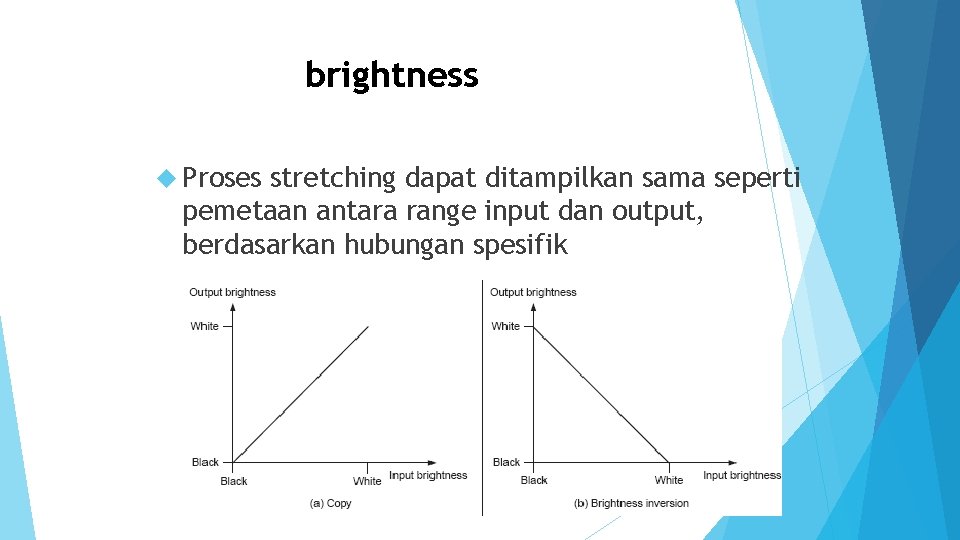 brightness

Proses stretching dapat ditampilkan sama seperti pemetaan antara range input dan output, berdasarkan hubungan spesifik

Output brightness
White
Black
Black
White
Input brightness
(a) Copy

Output brightness
White
Black
Black
White
Input brightness
(b) Brightness inversion